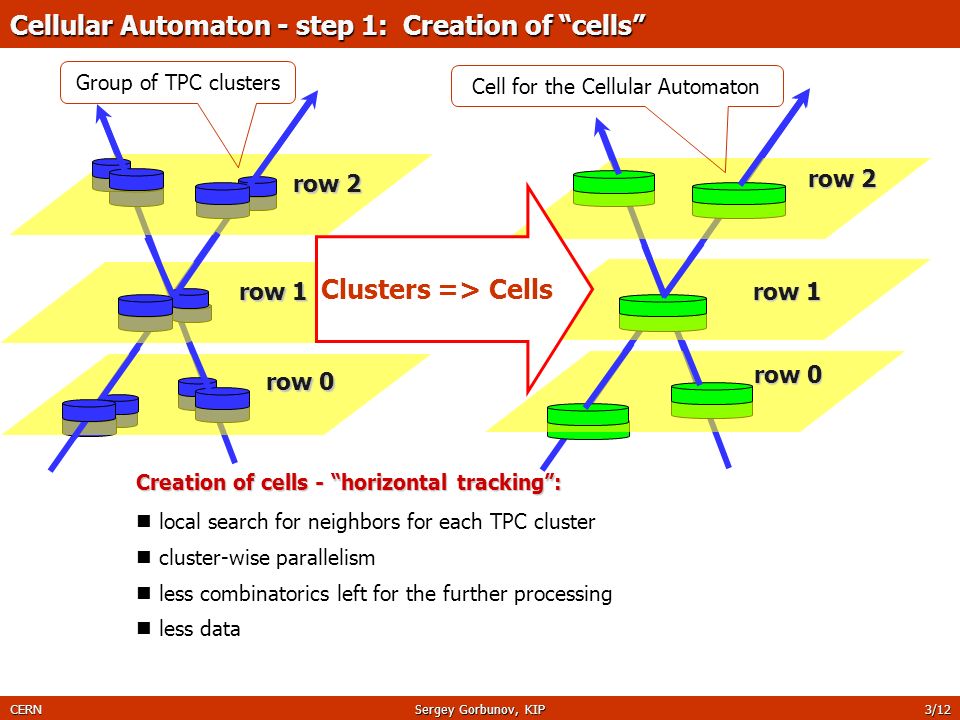 Cellular Automaton - step 1: Creation of “cells”

Group of TPC clusters

row 2

row 1

row 0

Clusters => Cells

Cell for the Cellular Automaton

row 2

row 1

row 0

Creation of cells - “horizontal tracking”:

■ local search for neighbors for each TPC cluster

■ cluster-wise parallelism

■ less combinatorics left for the further processing

■ less data

CERN

Sergey Gorbunov, KIP

3/12